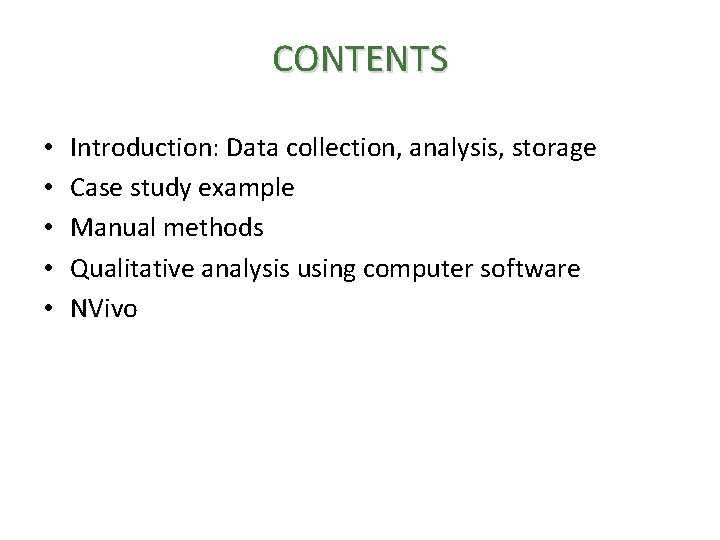 CONTENTS

• Introduction: Data collection, analysis, storage
• Case study example
• Manual methods
• Qualitative analysis using computer software
• NVivo